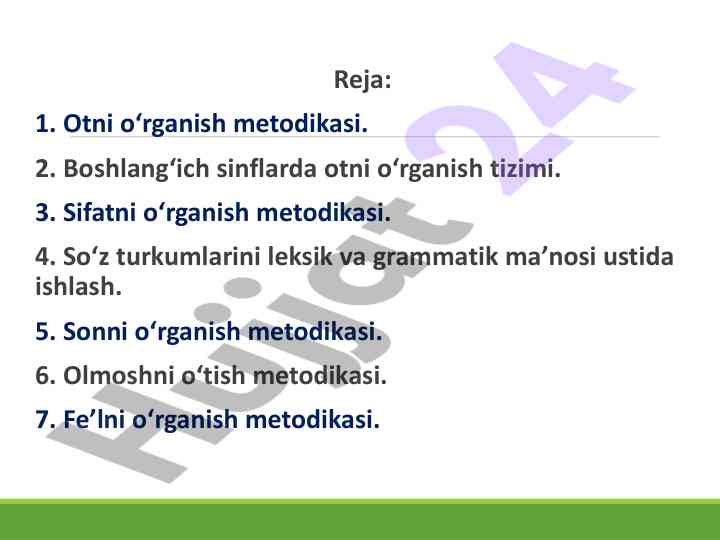 Reja:

1. Otni o‘rganish metodikasi.

2. Boshlang‘ich sinflarda otni o‘rganish tizimi.

3. Sifatni o‘rganish metodikasi.

4. So‘z turkumlarini leksik va grammatik ma’nosi ustida ishlash.

5. Sonni o‘rganish metodikasi.

6. Olmoshni o‘tish metodikasi.

7. Fe’lni o‘rganish metodikasi.

Hujjat 24